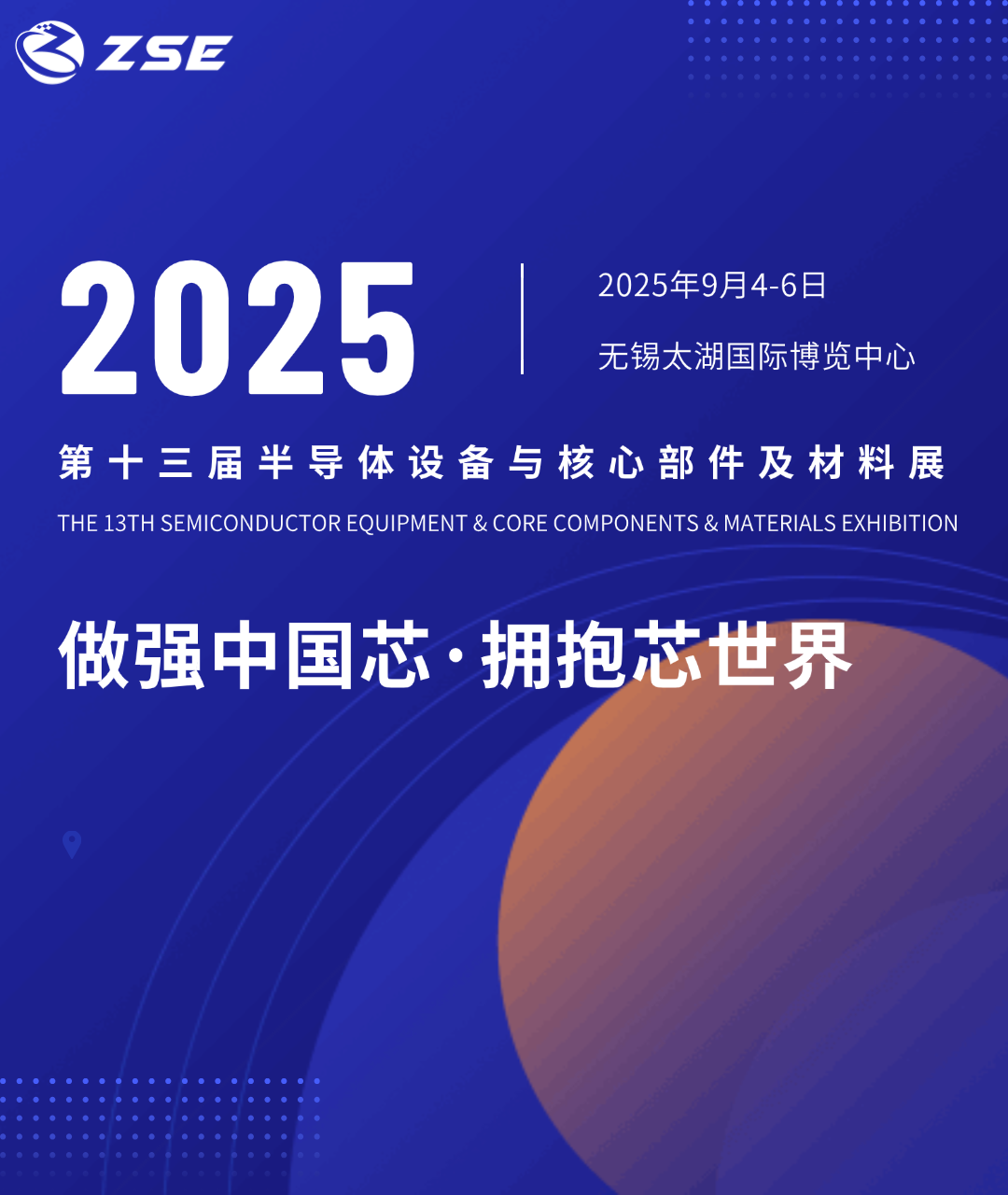 ZSE

2025

2025年9月4-6日

无锡太湖国际博览中心

第十三届半导体设备与核心部件及材料展

THE 13TH SEMICONDUCTOR EQUIPMENT & CORE COMPONENTS & MATERIALS EXHIBITION

做强中国芯·拥抱芯世界